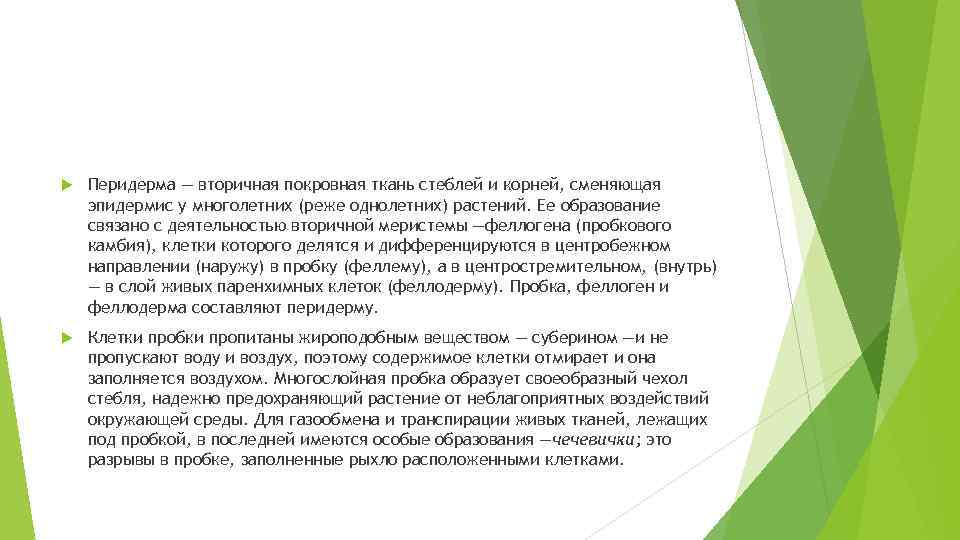 Перидерма — вторичная покровная ткань стеблей и корней, сменяющая эпидермис у многолетних (реже однолетних) растений. Ее образование связано с деятельностью вторичной меристемы —феллогена (пробкового камбия), клетки которого делятся и дифференцируются в центробежном направлении (наружу) в пробку (феллему), а в центростремительном, (внутрь) — в слой живых паренхимных клеток (феллодерму). Пробка, феллоген и феллодерма составляют перидерму.

Клетки пробки пропитаны жироподобным веществом — суберином —и не пропускают воду и воздух, поэтому содержимое клетки отмирает и она заполняется воздухом. Многослойная пробка образует своеобразный чехол стебля, надежно предохраняющий растение от неблагоприятных воздействий окружающей среды. Для газообмена и транспирации живых тканей, лежащих под пробкой, в последней имеются особые образования —чечевички; это разрывы в пробке, заполненные рыхло расположенными клетками.